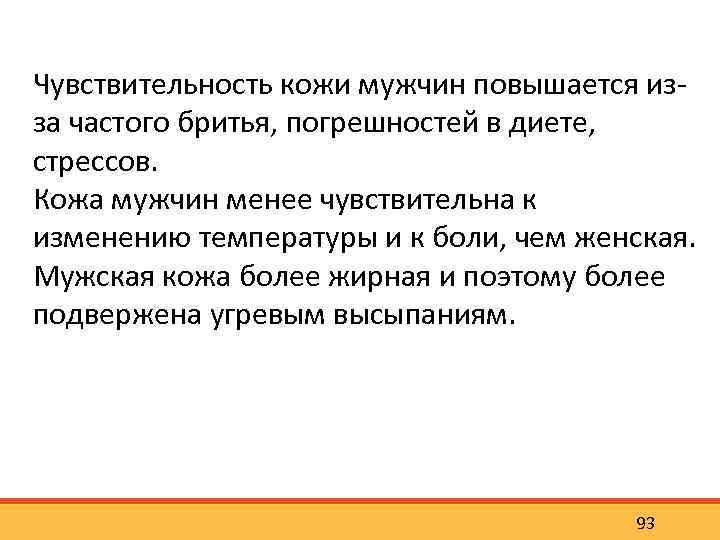 Чувствительность кожи мужчин повышается из-за частого бритья, погрешностей в диете, стрессов.
Кожа мужчин менее чувствительна к изменению температуры и к боли, чем женская.
Мужская кожа более жирная и поэтому более подвержена угревым высыпаниям.

93